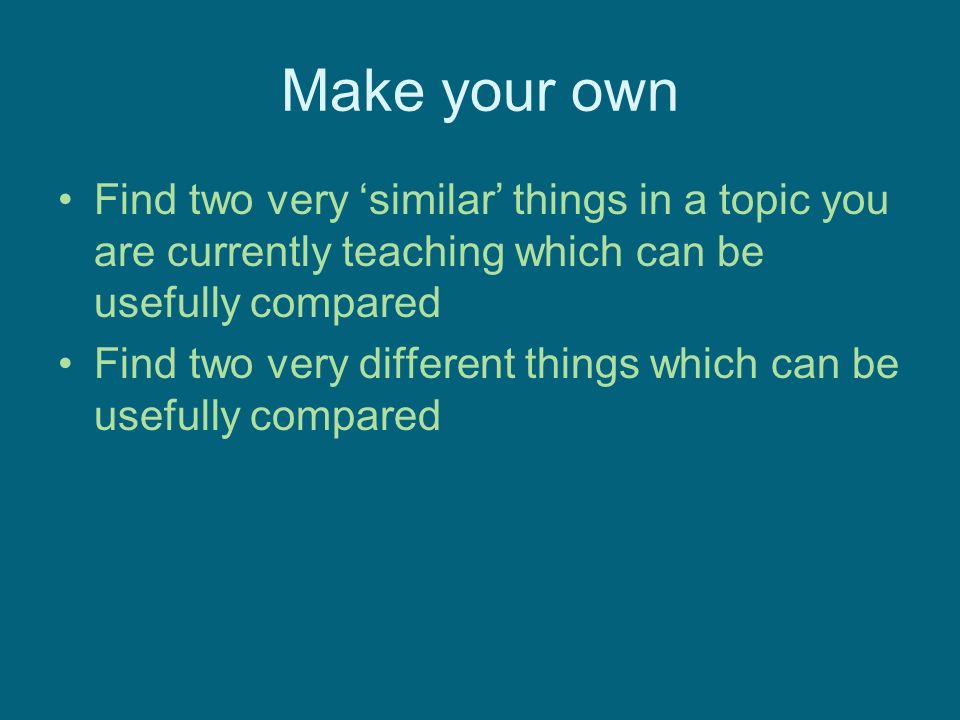 Make your own

• Find two very ‘similar’ things in a topic you are currently teaching which can be usefully compared
• Find two very different things which can be usefully compared